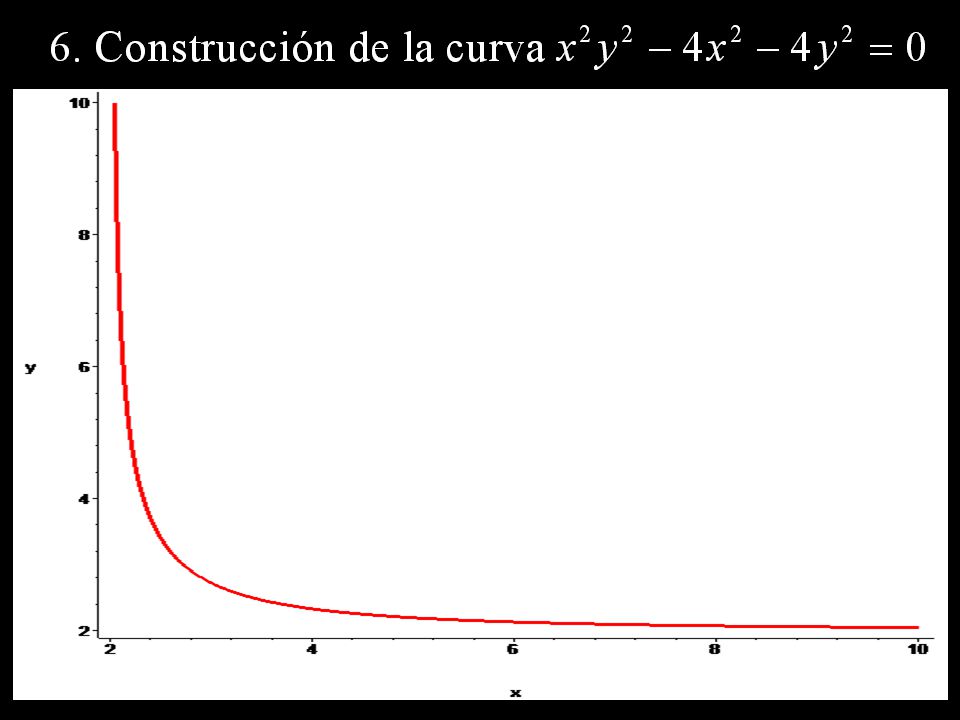 6. Construcción de la curva $x^2y^2 - 4x^2 - 4y^2 = 0$

10
8
y
6
4
2
2
4
6
8
10
x